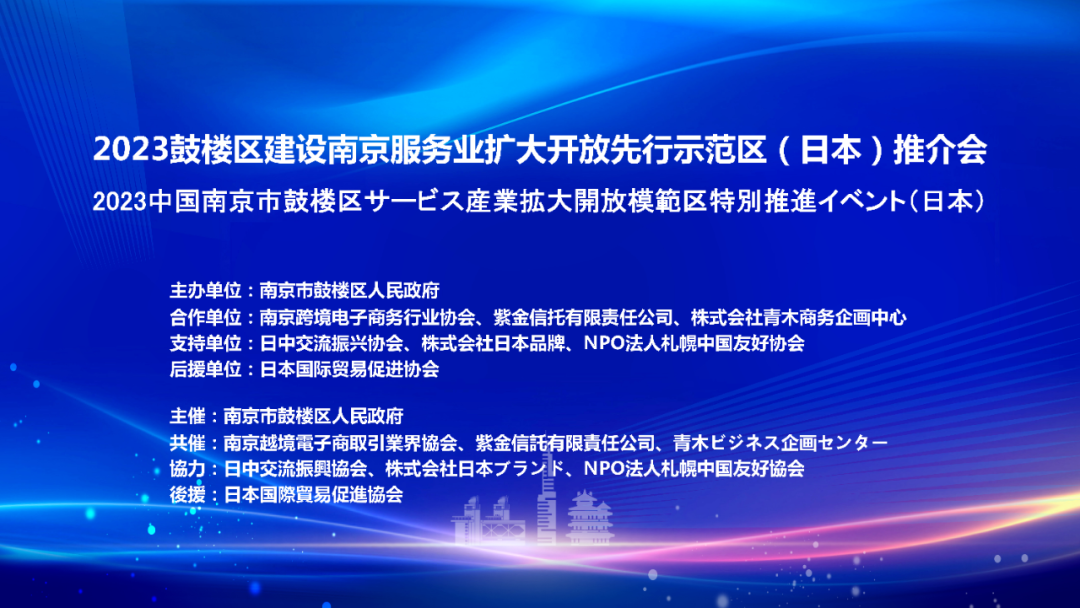 2023鼓楼区建设南京服务业扩大开放先行示范区（日本）推介会

2023中国南京市鼓楼区サービス産業拡大開放模範区特別推進イベント（日本）

主办单位：南京市鼓楼区人民政府
合作单位：南京跨境电子商务行业协会、紫金信托有限责任公司、株式会社青木商务企画中心
支持单位：日中交流振兴协会、株式会社日本品牌、NPO法人札幌中国友好协会
后援单位：日本国际贸易促进协会

主催：南京市鼓楼区人民政府
共催：南京越境電子商取引業界協会、紫金信託有限責任公司、青木ビジネス企画センター
協力：日中交流振興協会、株式会社日本ブランド、NPO法人札幌中国友好協会
後援：日本国際貿易促進協会